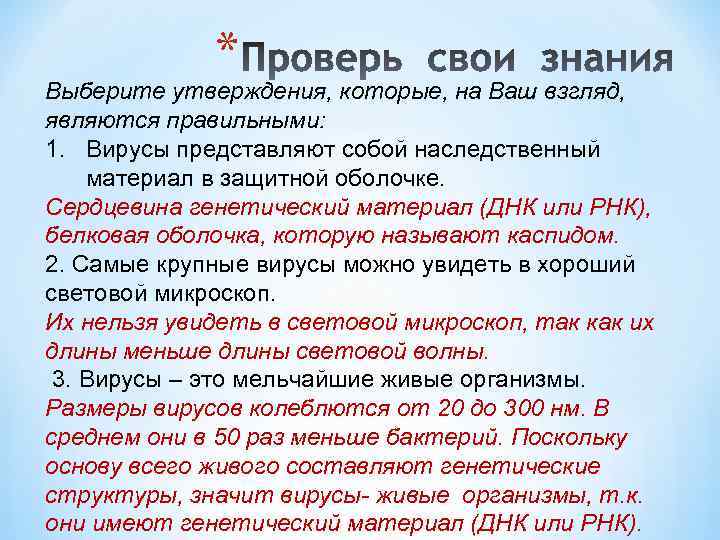 *Проверь свои знания

Выберите утверждения, которые, на Ваш взгляд, являются правильными:

1. Вирусы представляют собой наследственный материал в защитной оболочке.

Сердцевина генетический материал (ДНК или РНК), белковая оболочка, которую называют каспидом.

2. Самые крупные вирусы можно увидеть в хороший световой микроскоп.

Их нельзя увидеть в световой микроскоп, так как их длины меньше длины световой волны.

3. Вирусы – это мельчайшие живые организмы.

Размеры вирусов колеблются от 20 до 300 нм. В среднем они в 50 раз меньше бактерий. Поскольку основу всего живого составляют генетические структуры, значит вирусы- живые организмы, т.к. они имеют генетический материал (ДНК или РНК).